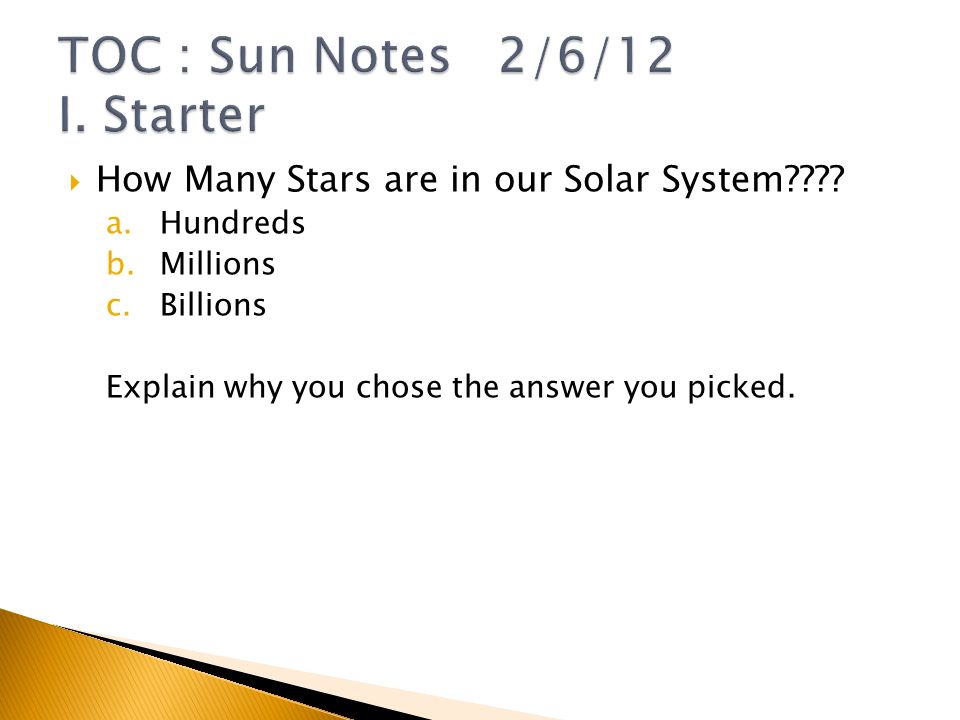 TOC : Sun Notes 2/6/12
I. Starter

How Many Stars are in our Solar System????
a. Hundreds
b. Millions
c. Billions

Explain why you chose the answer you picked.